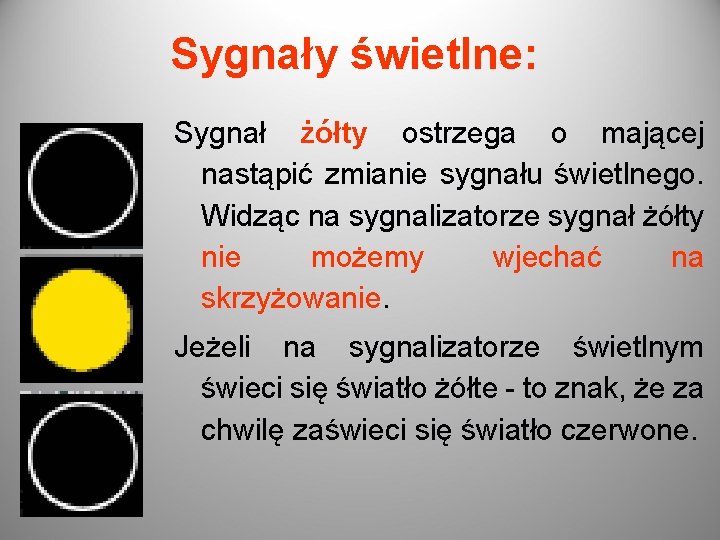 Sygnały świetlne:

Sygnał żółty ostrzega o mającej nastąpić zmianie sygnału świetlnego. Widząc na sygnalizatorze sygnał żółty nie możemy wjechać na skrzyżowanie.

Jeżeli na sygnalizatorze świetlnym świeci się światło żółte - to znak, że za chwilę zaświeci się światło czerwone.